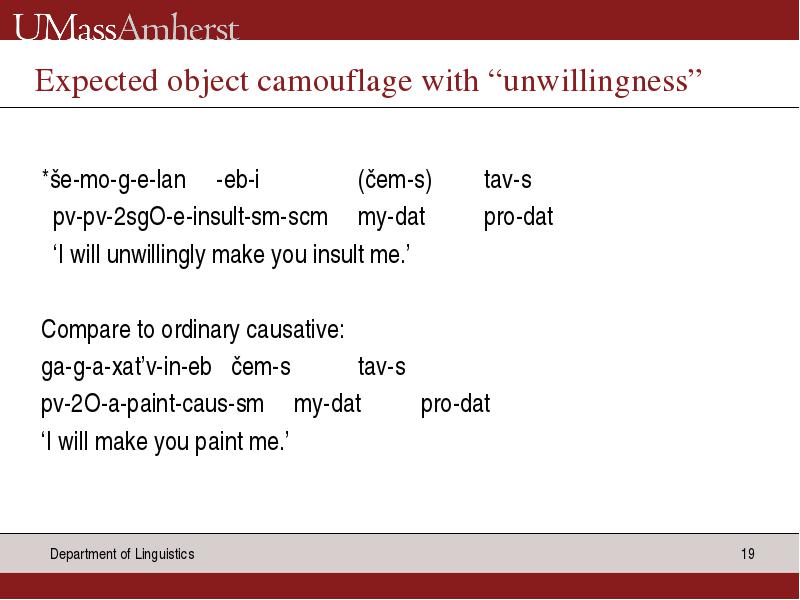 UMassAmherst

Expected object camouflage with “unwillingness”

*še-mo-g-e-lan -eb-i (čem-s) tav-s
pv-pv-2sgO-e-insult-sm-scm my-dat pro-dat
‘I will unwillingly make you insult me.’

Compare to ordinary causative:
ga-g-a-xat’v-in-eb čem-s tav-s
pv-2O-a-paint-caus-sm my-dat pro-dat
‘I will make you paint me.’

Department of Linguistics

19